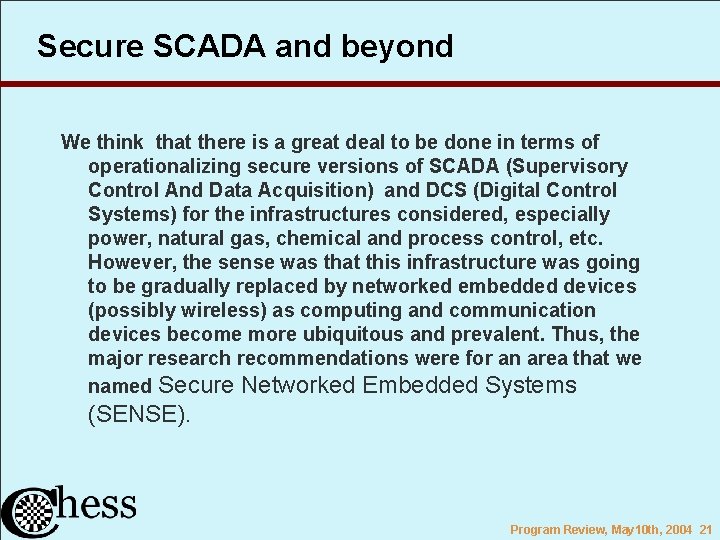 Secure SCADA and beyond

We think that there is a great deal to be done in terms of operationalizing secure versions of SCADA (Supervisory Control And Data Acquisition) and DCS (Digital Control Systems) for the infrastructures considered, especially power, natural gas, chemical and process control, etc. However, the sense was that this infrastructure was going to be gradually replaced by networked embedded devices (possibly wireless) as computing and communication devices become more ubiquitous and prevalent. Thus, the major research recommendations were for an area that we named Secure Networked Embedded Systems (SENSE).

Chess

Program Review, May10th, 2004 21